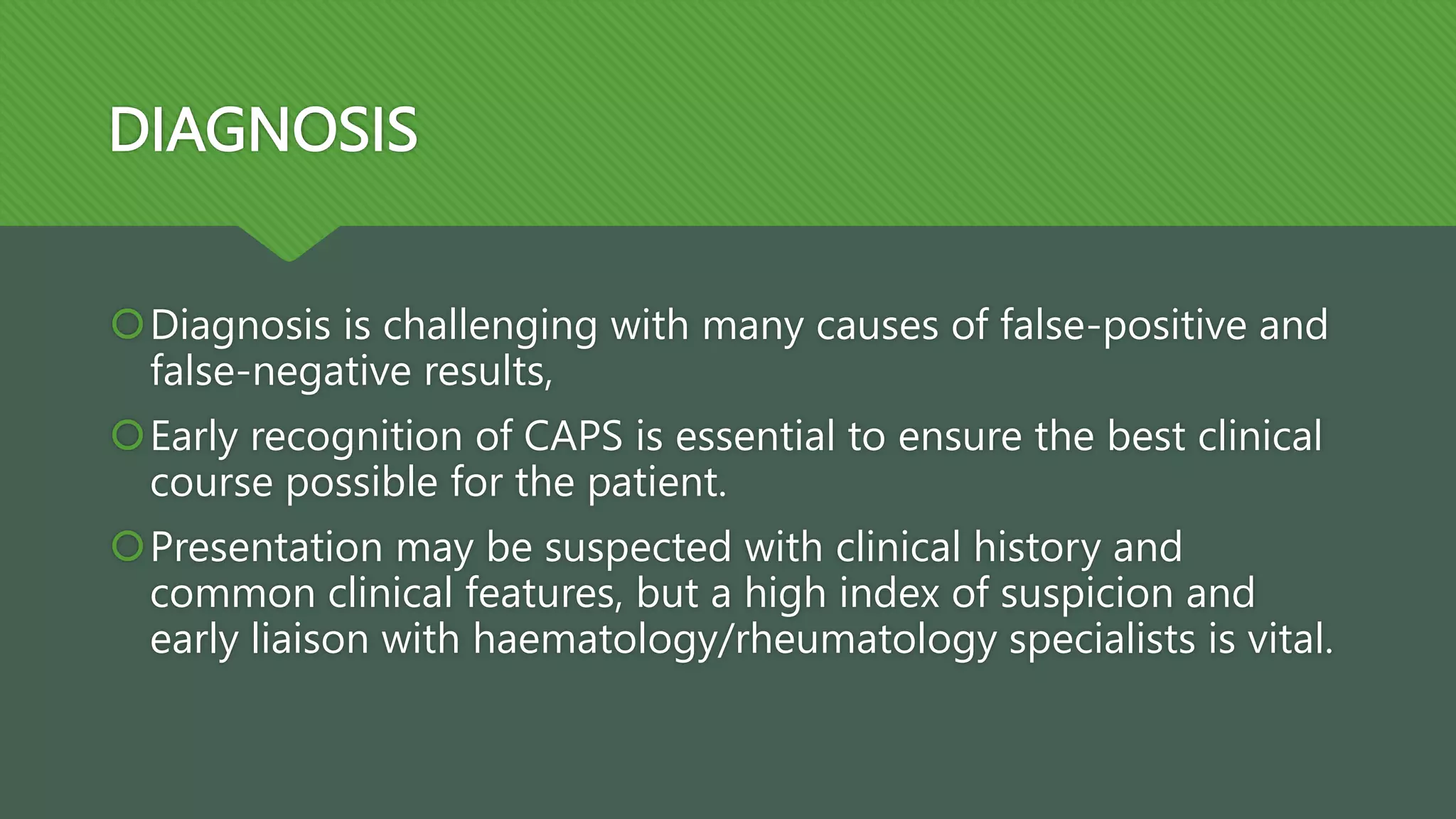 DIAGNOSIS

Diagnosis is challenging with many causes of false-positive and false-negative results,

Early recognition of CAPS is essential to ensure the best clinical course possible for the patient.

Presentation may be suspected with clinical history and common clinical features, but a high index of suspicion and early liaison with haematology/rheumatology specialists is vital.